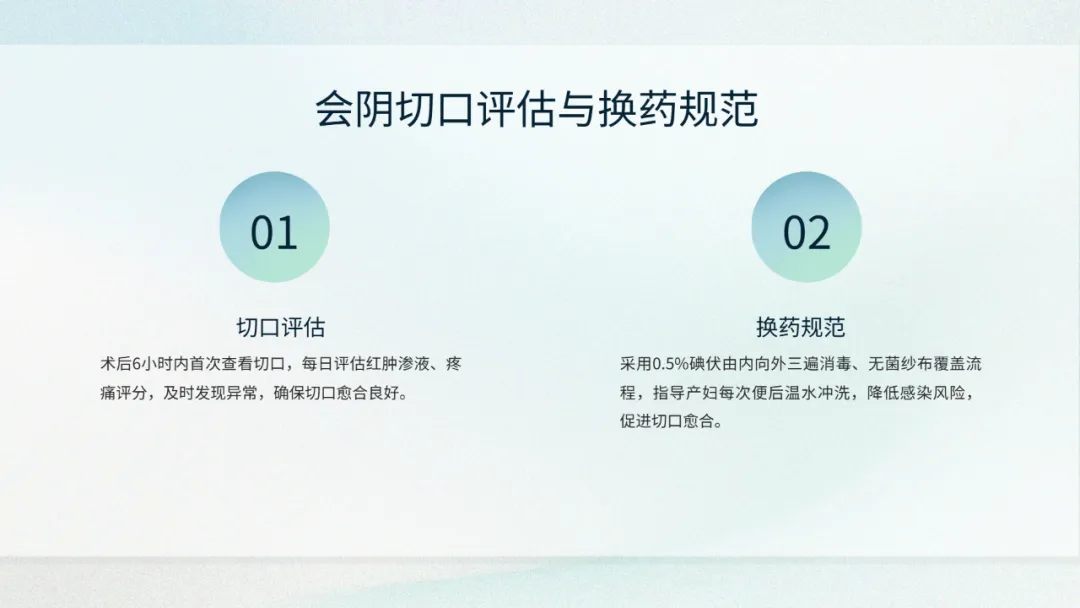 会阴切口评估与换药规范

01

切口评估

术后6小时内首次查看切口，每日评估红肿渗液、疼痛评分，及时发现异常，确保切口愈合良好。

02

换药规范

采用0.5%碘伏由内向外三遍消毒、无菌纱布覆盖流程，指导产妇每次便后温水冲洗，降低感染风险，促进切口愈合。